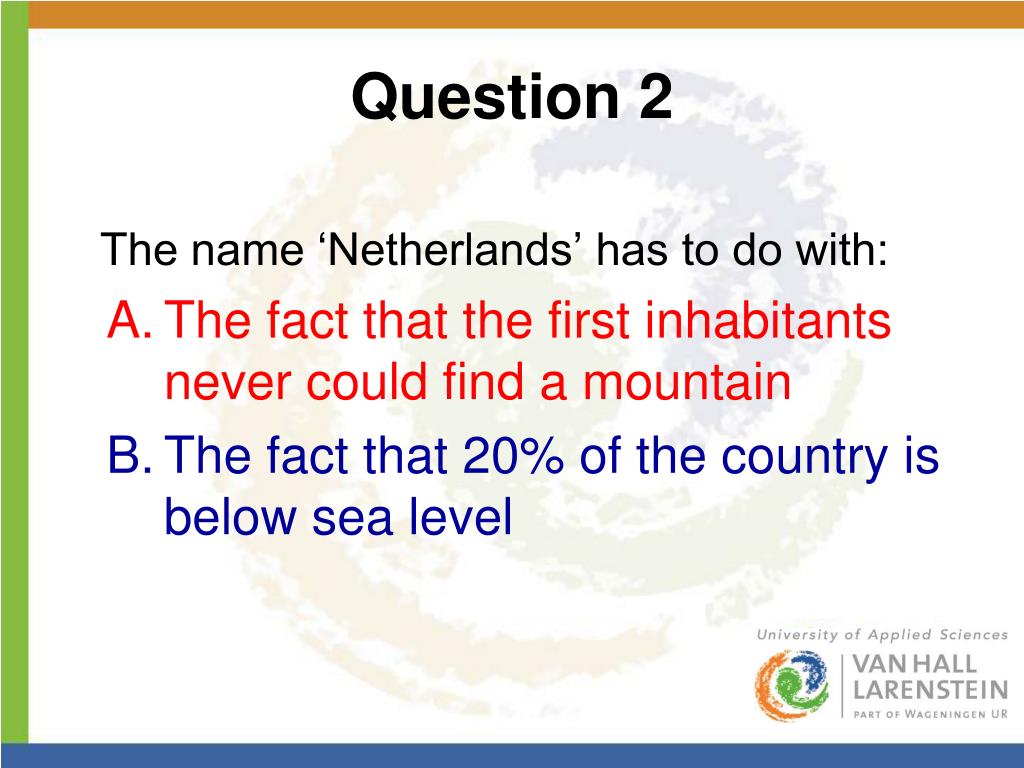 Question 2

The name ‘Netherlands’ has to do with:

A. The fact that the first inhabitants never could find a mountain

B. The fact that 20% of the country is below sea level

University of Applied Sciences
VAN HALL LARENSTEIN
PART OF WAGENINGEN UR